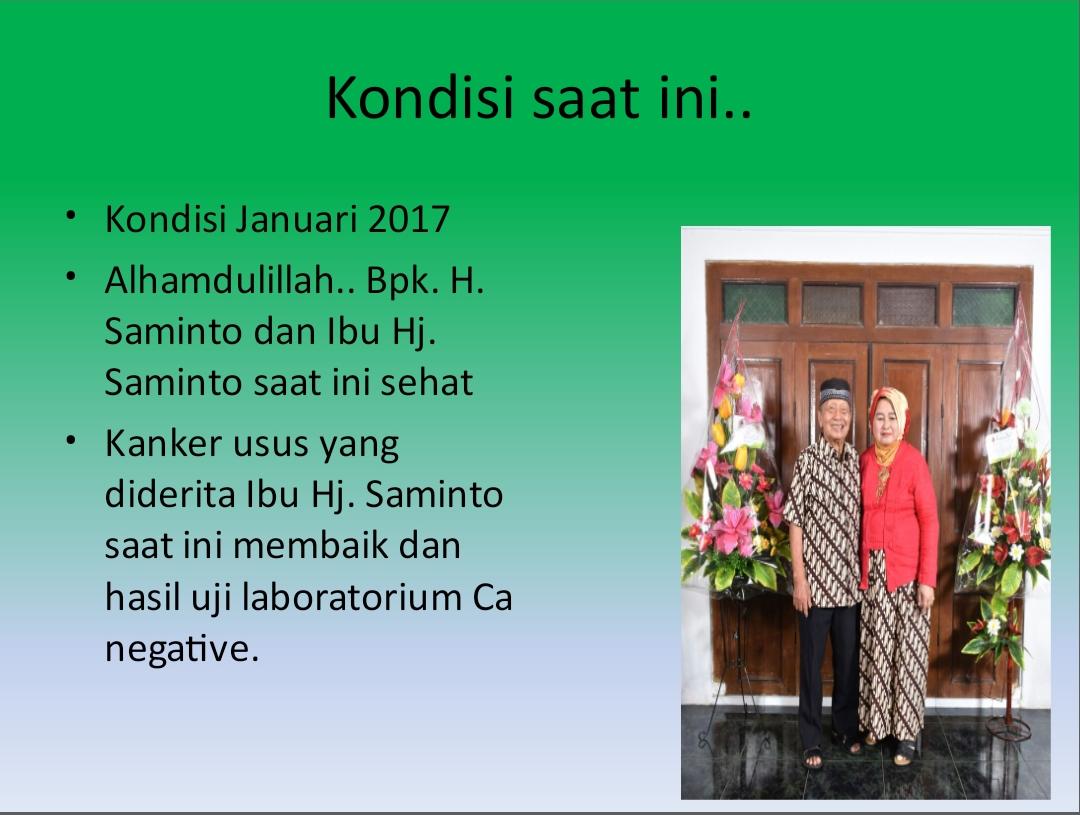 Kondisi saat ini..

• Kondisi Januari 2017
• Alhamdulillah.. Bpk. H. Saminto dan Ibu Hj. Saminto saat ini sehat
• Kanker usus yang diderita Ibu Hj. Saminto saat ini membaik dan hasil uji laboratorium Ca negative.